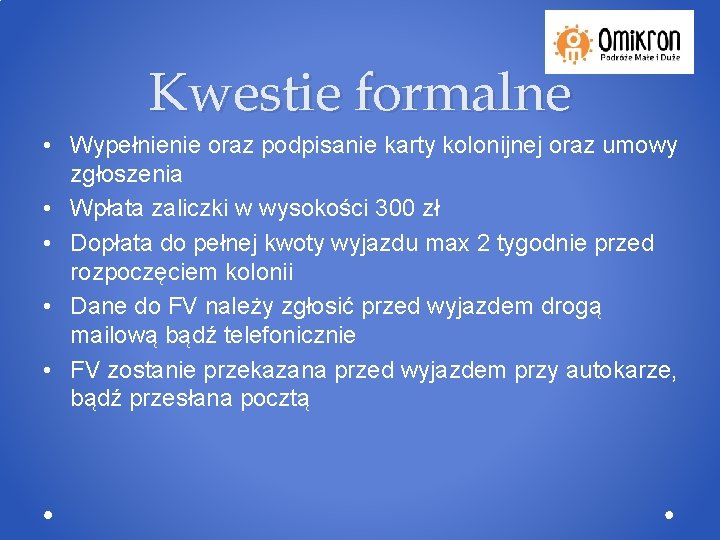 Omikron
Podróże Małe i Duże

Kwestie formalne

• Wypełnienie oraz podpisanie karty kolonijnej oraz umowy zgłoszenia
• Wpłata zaliczki w wysokości 300 zł
• Dopłata do pełnej kwoty wyjazdu max 2 tygodnie przed rozpoczęciem kolonii
• Dane do FV należy zgłosić przed wyjazdem drogą mailową bądź telefonicznie
• FV zostanie przekazana przed wyjazdem przy autokarze, bądź przesłana pocztą